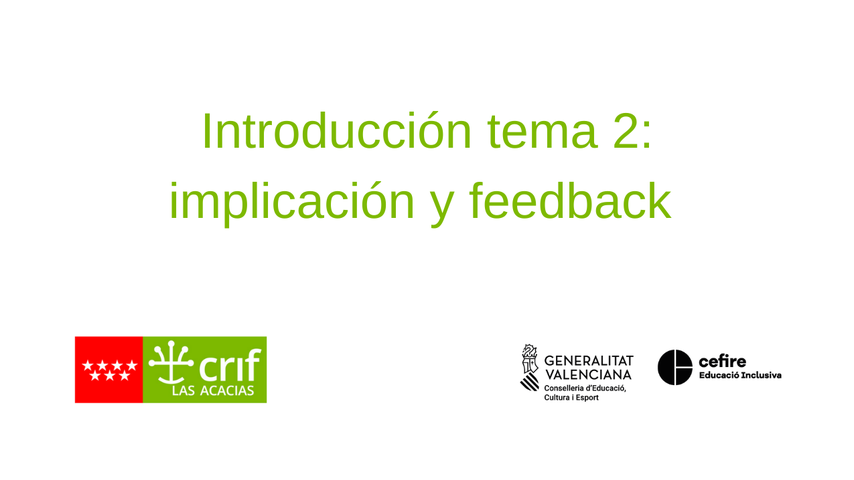 Introducción tema 2:
implicación y feedback

crif
LAS ACACIAS

GENERALITAT
VALENCIANA
Conselleria d'Educació,
Cultura i Esport

cefire
Educació Inclusiva